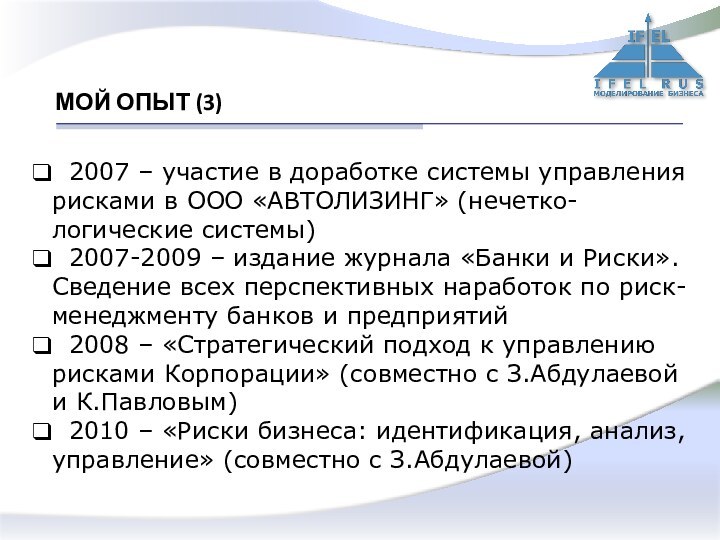 IFEL
IFEL RUS
МОДЕЛИРОВАНИЕ БИЗНЕСА

МОЙ ОПЫТ (3)

❑ 2007 – участие в доработке системы управления рисками в ООО «АВТОЛИЗИНГ» (нечетко-логические системы)
❑ 2007-2009 – издание журнала «Банки и Риски». Сведение всех перспективных наработок по риск-менеджменту банков и предприятий
❑ 2008 – «Стратегический подход к управлению рисками Корпорации» (совместно с З.Абдулаевой и К.Павловым)
❑ 2010 – «Риски бизнеса: идентификация, анализ, управление» (совместно с З.Абдулаевой)